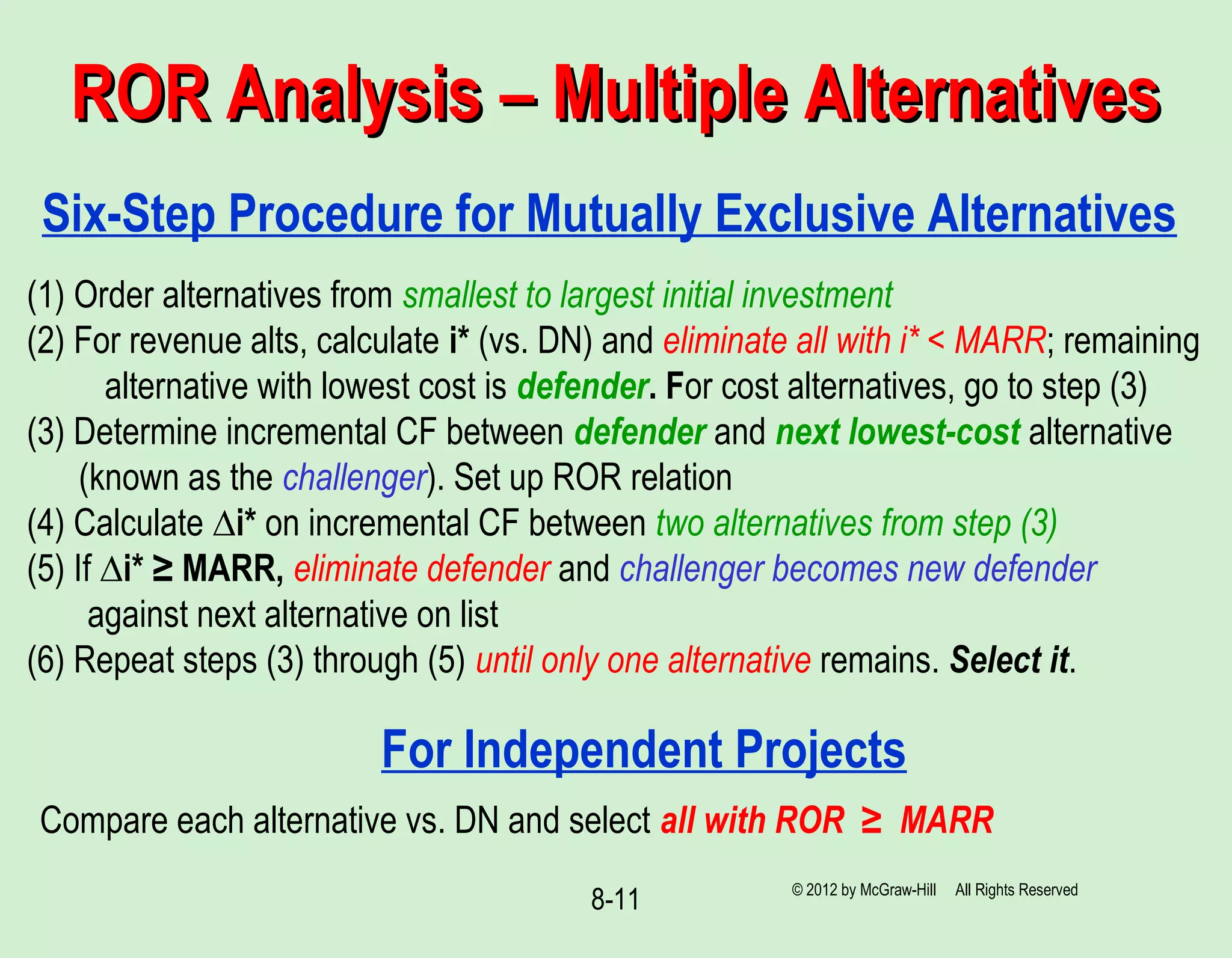 ROR Analysis – Multiple Alternatives

Six-Step Procedure for Mutually Exclusive Alternatives

(1) Order alternatives from smallest to largest initial investment
(2) For revenue alts, calculate i* (vs. DN) and eliminate all with i* < MARR; remaining alternative with lowest cost is defender. For cost alternatives, go to step (3)
(3) Determine incremental CF between defender and next lowest-cost alternative (known as the challenger). Set up ROR relation
(4) Calculate Δi* on incremental CF between two alternatives from step (3)
(5) If Δi* ≥ MARR, eliminate defender and challenger becomes new defender against next alternative on list
(6) Repeat steps (3) through (5) until only one alternative remains. Select it.

For Independent Projects

Compare each alternative vs. DN and select all with ROR ≥ MARR

8-11

© 2012 by McGraw-Hill All Rights Reserved